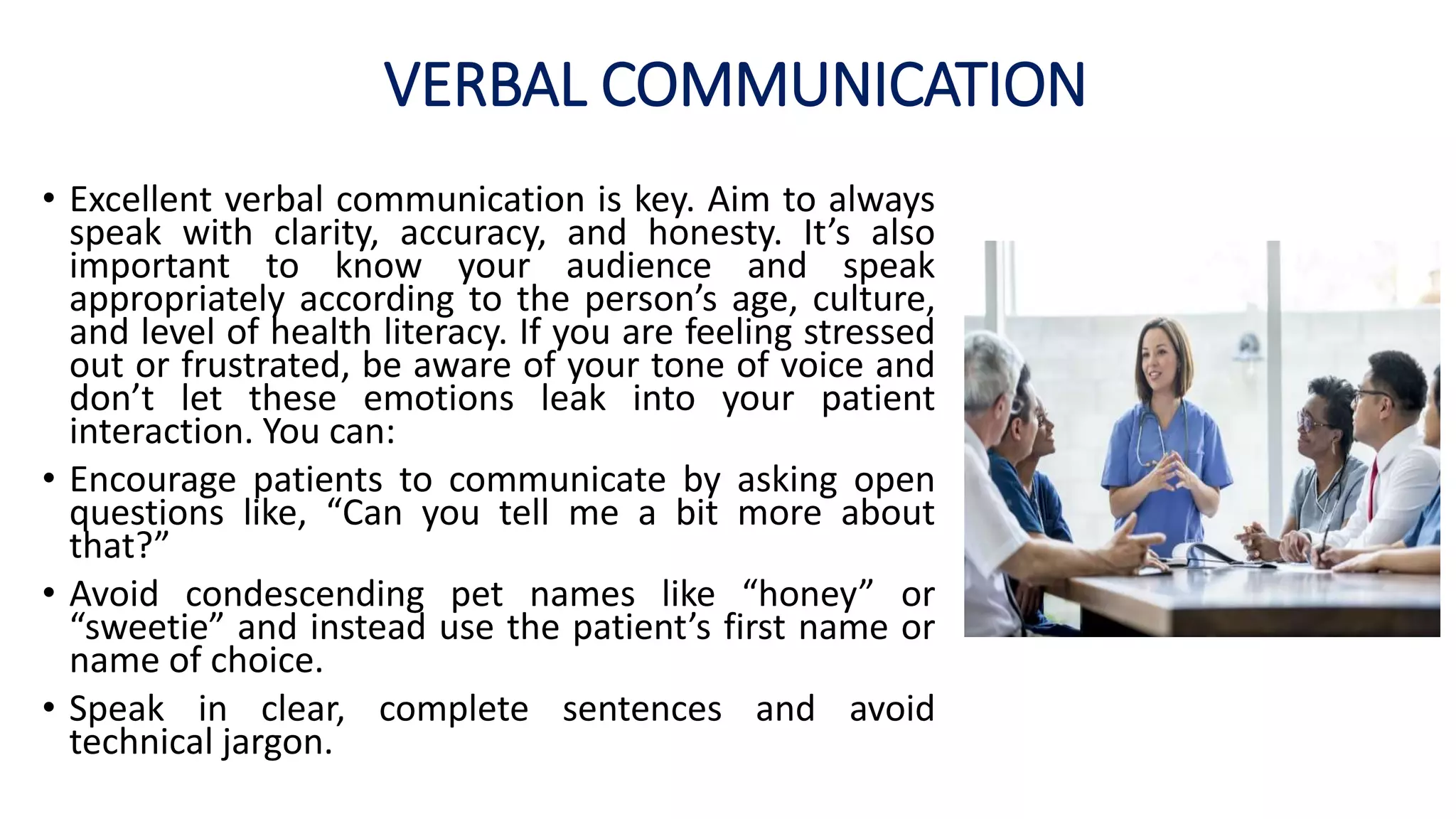 VERBAL COMMUNICATION

• Excellent verbal communication is key. Aim to always speak with clarity, accuracy, and honesty. It’s also important to know your audience and speak appropriately according to the person’s age, culture, and level of health literacy. If you are feeling stressed out or frustrated, be aware of your tone of voice and don’t let these emotions leak into your patient interaction. You can:

• Encourage patients to communicate by asking open questions like, “Can you tell me a bit more about that?”

• Avoid condescending pet names like “honey” or “sweetie” and instead use the patient’s first name or name of choice.

• Speak in clear, complete sentences and avoid technical jargon.